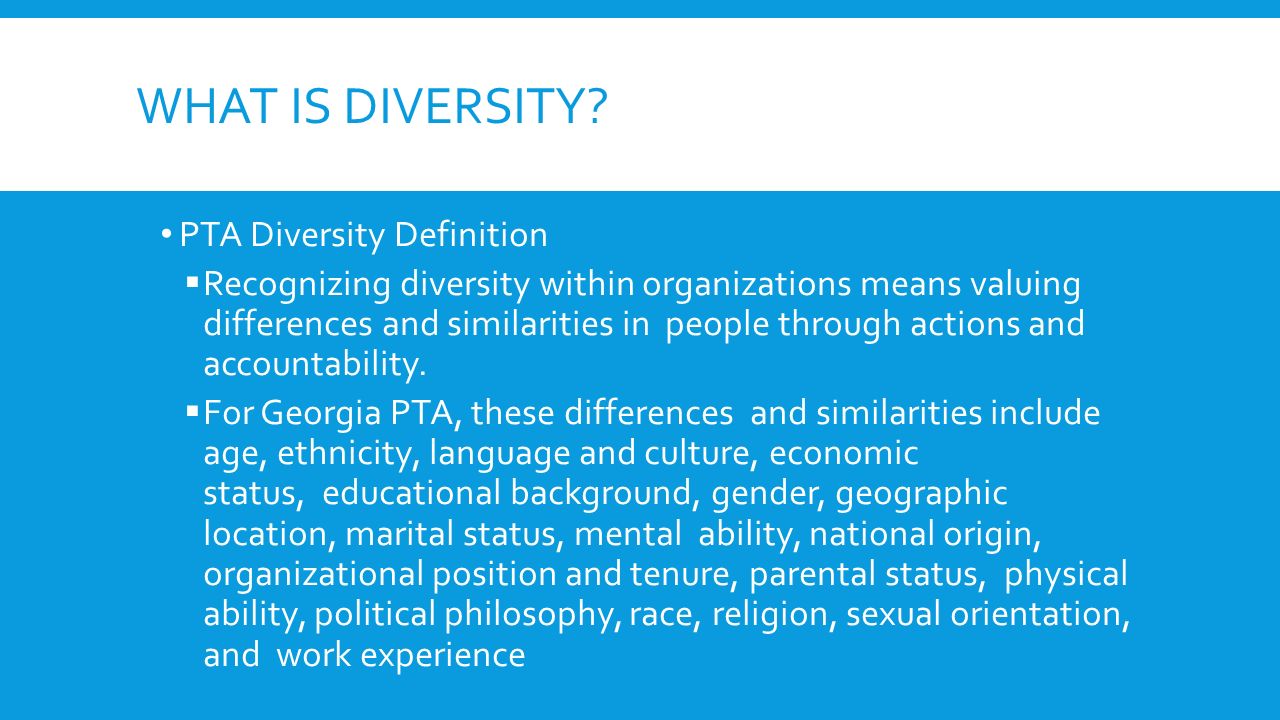 WHAT IS DIVERSITY?

• PTA Diversity Definition

▪ Recognizing diversity within organizations means valuing differences and similarities in people through actions and accountability.

▪ For Georgia PTA, these differences and similarities include age, ethnicity, language and culture, economic status, educational background, gender, geographic location, marital status, mental ability, national origin, organizational position and tenure, parental status, physical ability, political philosophy, race, religion, sexual orientation, and work experience